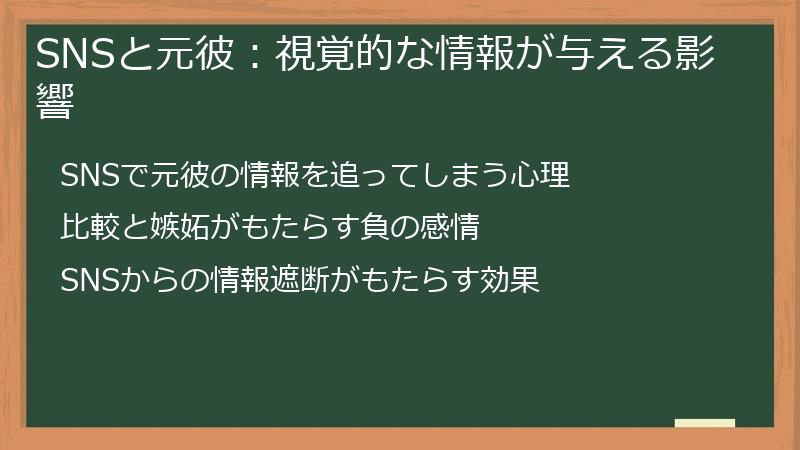 SNSと元彼：視覚的な情報が与える影響

SNSで元彼の情報を追ってしまう心理

比較と嫉妬がもたらす負の感情

SNSからの情報遮断がもたらす効果